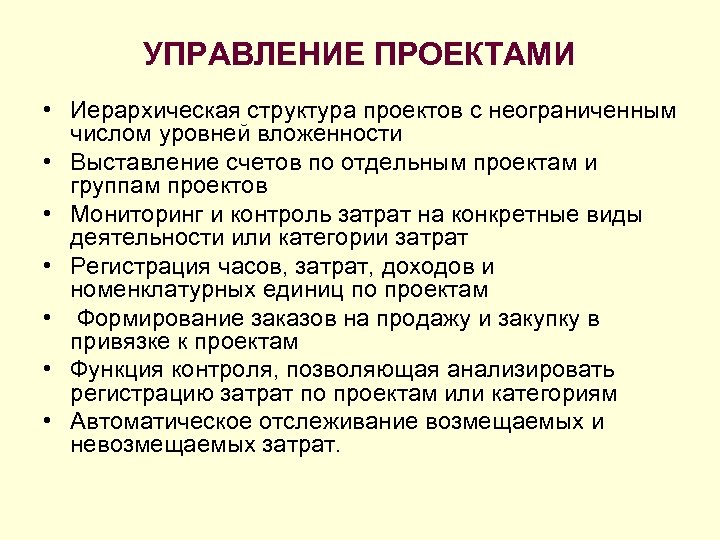 УПРАВЛЕНИЕ ПРОЕКТАМИ

• Иерархическая структура проектов с неограниченным числом уровней вложенности
• Выставление счетов по отдельным проектам и группам проектов
• Мониторинг и контроль затрат на конкретные виды деятельности или категории затрат
• Регистрация часов, затрат, доходов и номенклатурных единиц по проектам
• Формирование заказов на продажу и закупку в привязке к проектам
• Функция контроля, позволяющая анализировать регистрацию затрат по проектам или категориям
• Автоматическое отслеживание возмещаемых и невозмещаемых затрат.